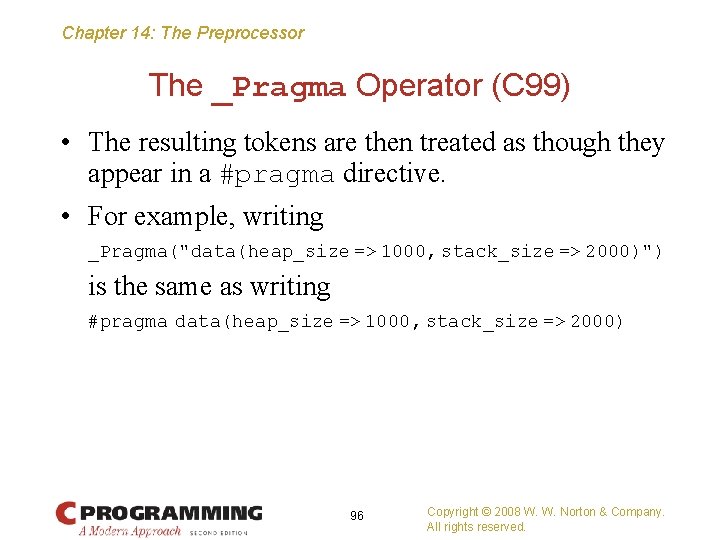 Chapter 14: The Preprocessor

The _Pragma Operator (C99)

• The resulting tokens are then treated as though they appear in a #pragma directive.

• For example, writing

_Pragma("data(heap_size => 1000, stack_size => 2000)")

is the same as writing

#pragma data(heap_size => 1000, stack_size => 2000)

C PROGRAMMING
A Modern Approach SECOND EDITION

96

Copyright © 2008 W. W. Norton & Company.
All rights reserved.